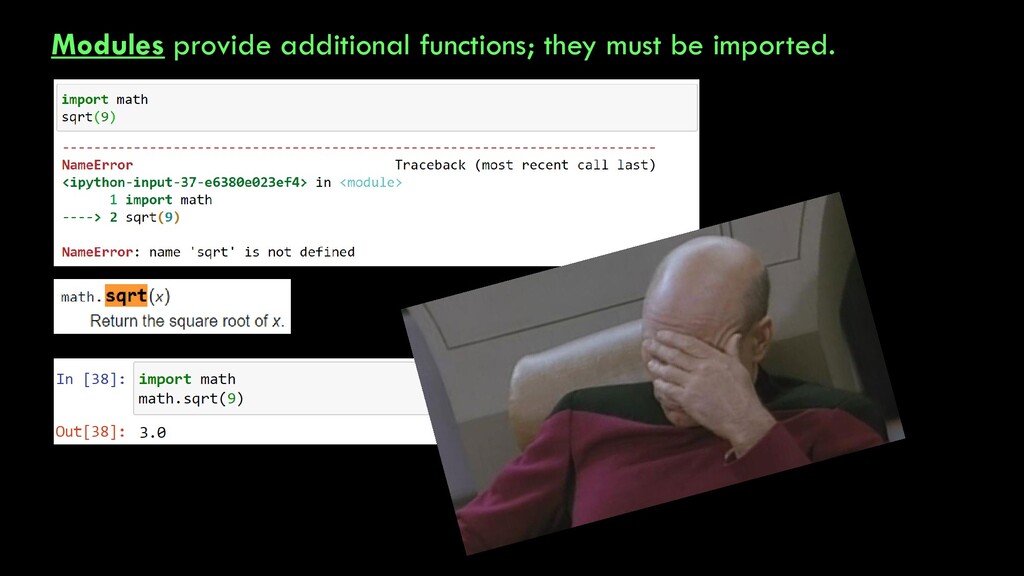 Modules provide additional functions; they must be imported.

import math
sqrt(9)

---------------------------------------------------------------------------
NameError                                 Traceback (most recent call last)
<ipython-input-37-e6380e023ef4> in <module>
      1 import math
----> 2 sqrt(9)

NameError: name 'sqrt' is not defined

math.sqrt(x)
Return the square root of x.

In [38]: import math
math.sqrt(9)

Out[38]: 3.0